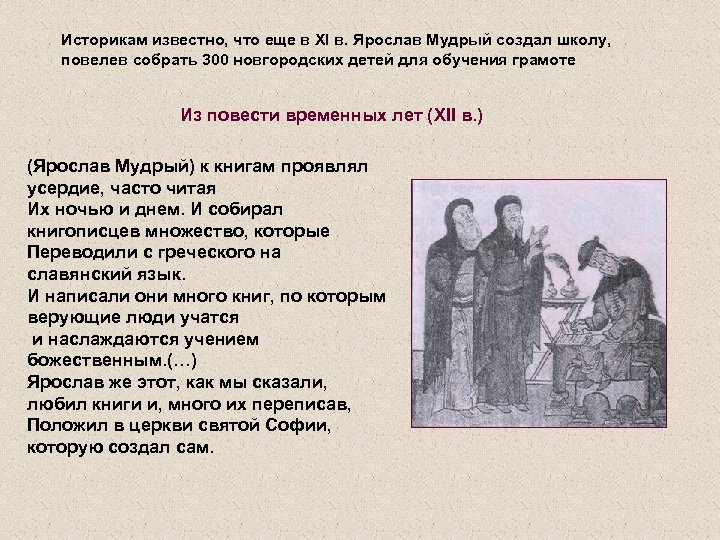 Историкам известно, что еще в XI в. Ярослав Мудрый создал школу, повелев собрать 300 новгородских детей для обучения грамоте

Из повести временных лет (XII в.)

(Ярослав Мудрый) к книгам проявлял усердие, часто читая
Их ночью и днем. И собирал книгописцев множество, которые
Переводили с греческого на славянский язык.
И написали они много книг, по которым верующие люди учатся
и наслаждаются учением божественным.(…)
Ярослав же этот, как мы сказали, любил книги и, много их переписав,
Положил в церкви святой Софии, которую создал сам.